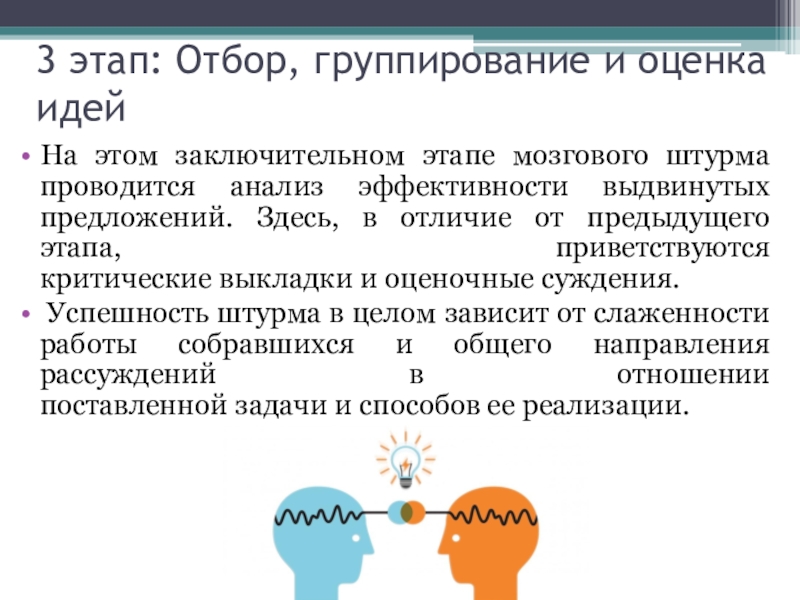 3 этап: Отбор, группирование и оценка идей

• На этом заключительном этапе мозгового штурма проводится анализ эффективности выдвинутых предложений. Здесь, в отличие от предыдущего этапа, приветствуются критические выкладки и оценочные суждения.

• Успешность штурма в целом зависит от слаженности работы собравшихся и общего направления рассуждений в отношении поставленной задачи и способов ее реализации.